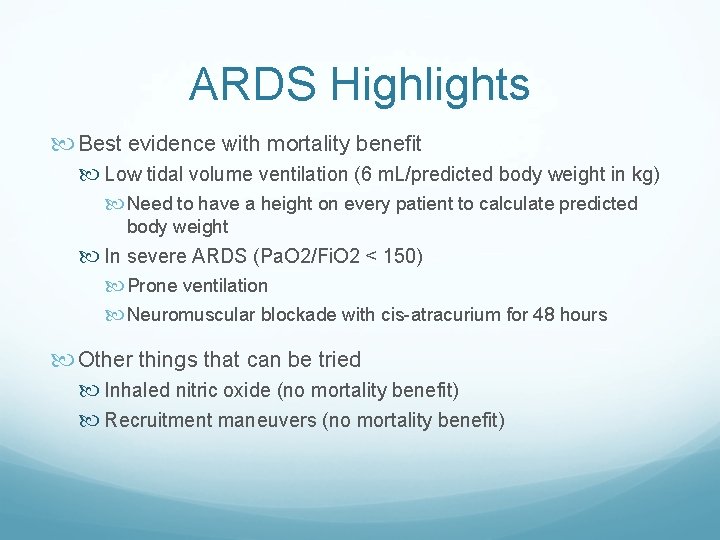 ARDS Highlights

Best evidence with mortality benefit

Low tidal volume ventilation (6 mL/predicted body weight in kg)

Need to have a height on every patient to calculate predicted body weight

In severe ARDS (PaO2/FiO2 < 150)

Prone ventilation

Neuromuscular blockade with cis-atracurium for 48 hours

Other things that can be tried

Inhaled nitric oxide (no mortality benefit)

Recruitment maneuvers (no mortality benefit)